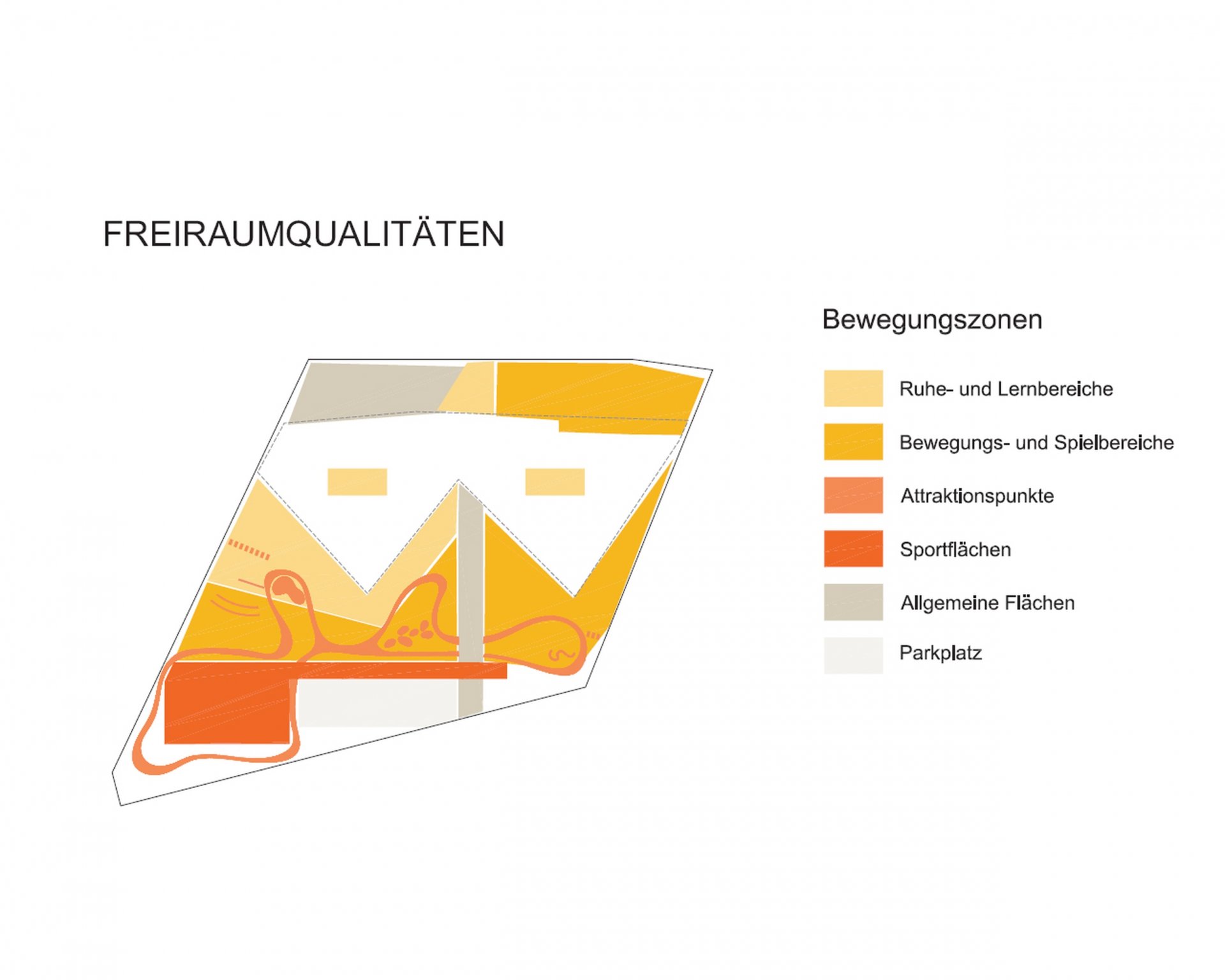 FREIRAUMQUALITÄTEN

Bewegungszonen

Ruhe- und Lernbereiche

Bewegungs- und Spielbereiche

Attraktionspunkte

Sportflächen

Allgemeine Flächen

Parkplatz